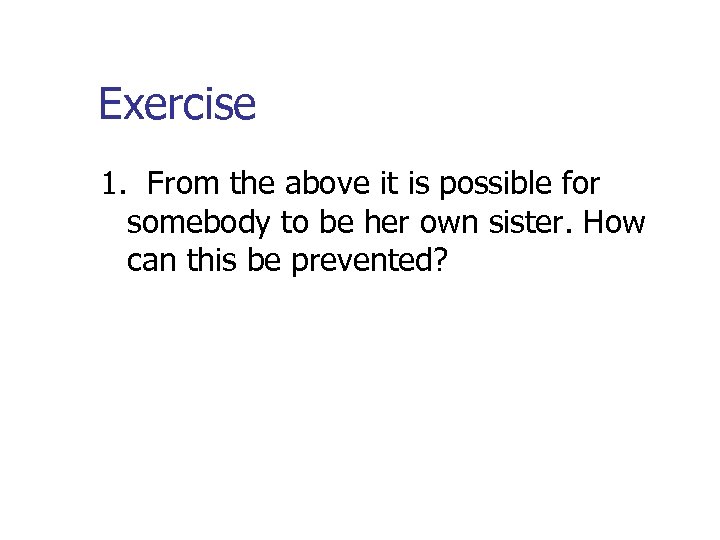 Exercise

1. From the above it is possible for somebody to be her own sister. How can this be prevented?